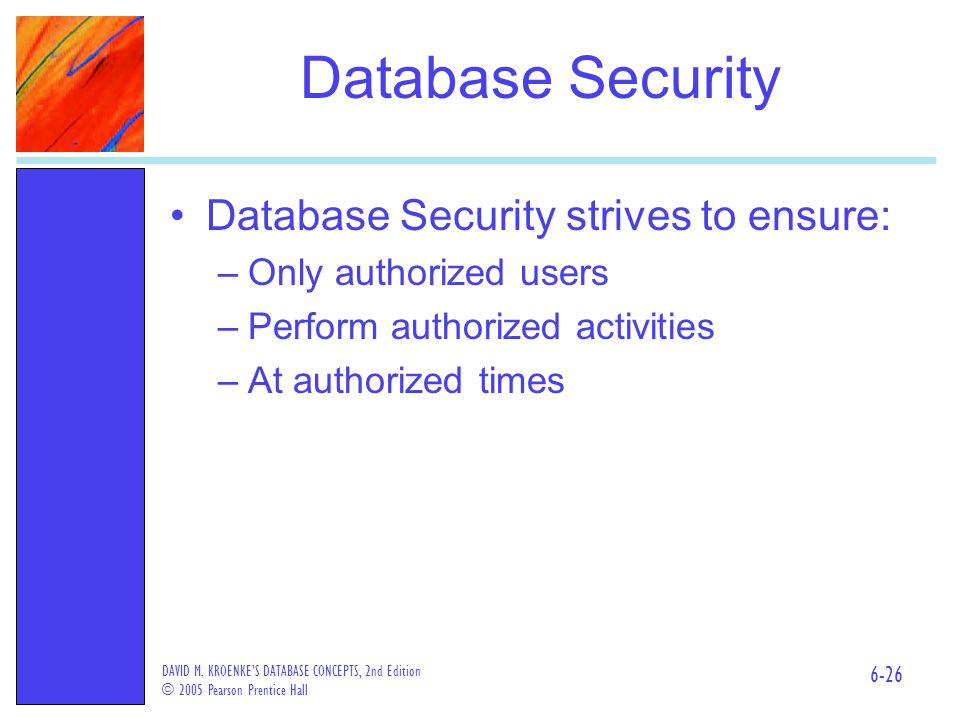 Database Security

• Database Security strives to ensure:
– Only authorized users
– Perform authorized activities
– At authorized times

DAVID M. KROENKE'S DATABASE CONCEPTS, 2nd Edition
© 2005 Pearson Prentice Hall

6-26